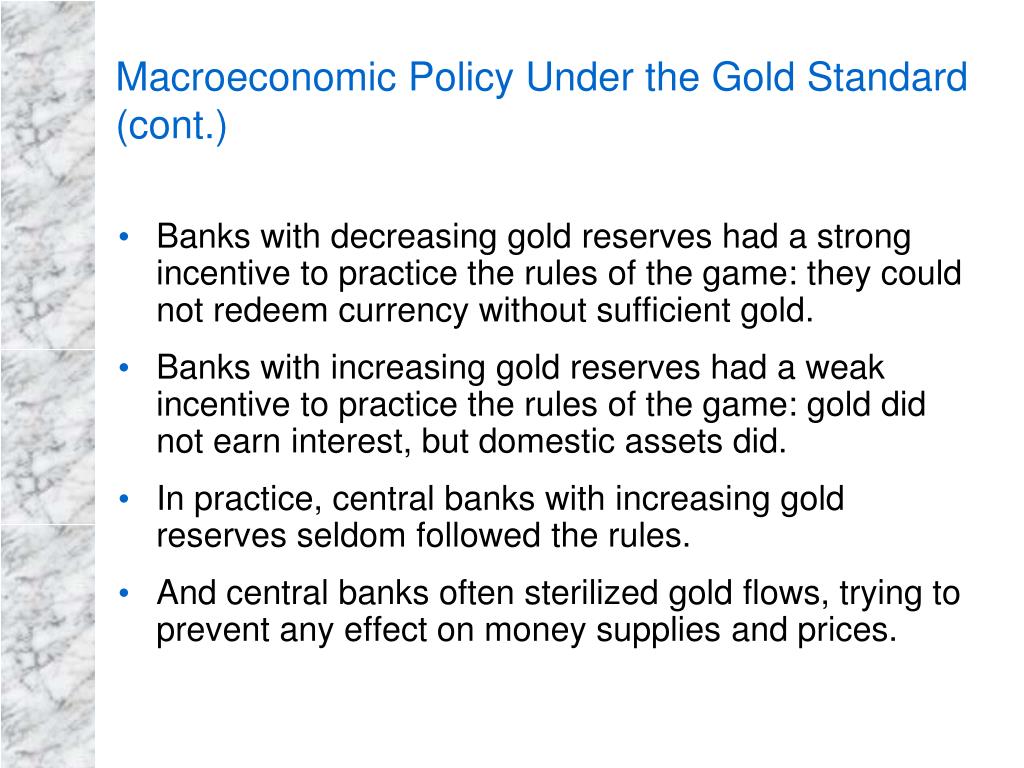 Macroeconomic Policy Under the Gold Standard (cont.)

• Banks with decreasing gold reserves had a strong incentive to practice the rules of the game: they could not redeem currency without sufficient gold.

• Banks with increasing gold reserves had a weak incentive to practice the rules of the game: gold did not earn interest, but domestic assets did.

• In practice, central banks with increasing gold reserves seldom followed the rules.

• And central banks often sterilized gold flows, trying to prevent any effect on money supplies and prices.